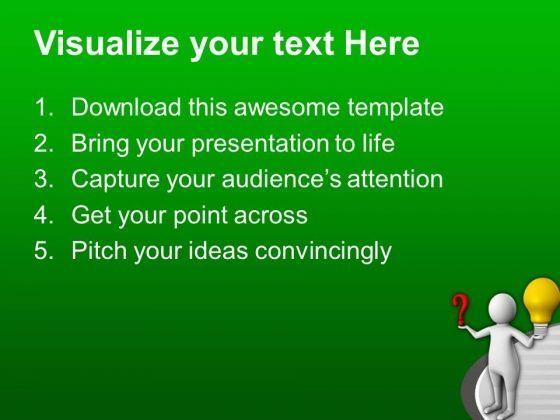 Visualize your text Here

1. Download this awesome template
2. Bring your presentation to life
3. Capture your audience's attention
4. Get your point across
5. Pitch your ideas convincingly

?